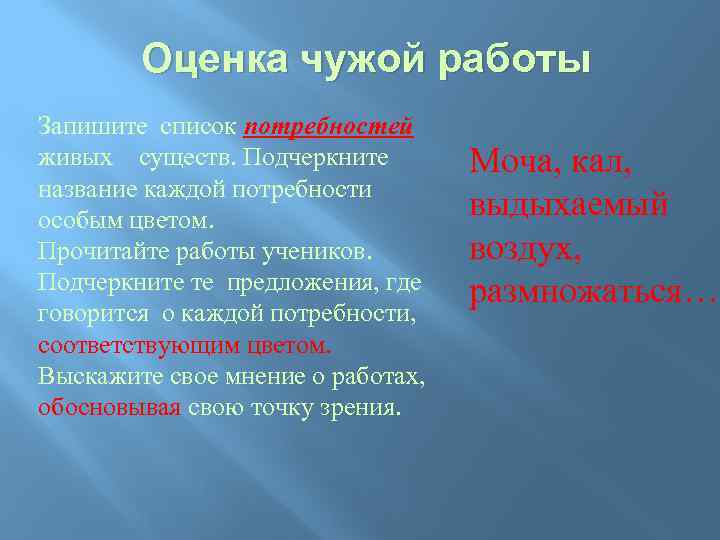 Оценка чужой работы

Запишите список потребностей живых существ. Подчеркните название каждой потребности особым цветом.
Прочитайте работы учеников. Подчеркните те предложения, где говорится о каждой потребности, соответствующим цветом.
Выскажите свое мнение о работах, обосновывая свою точку зрения.

Моча, кал, выдыхаемый воздух, размножаться…